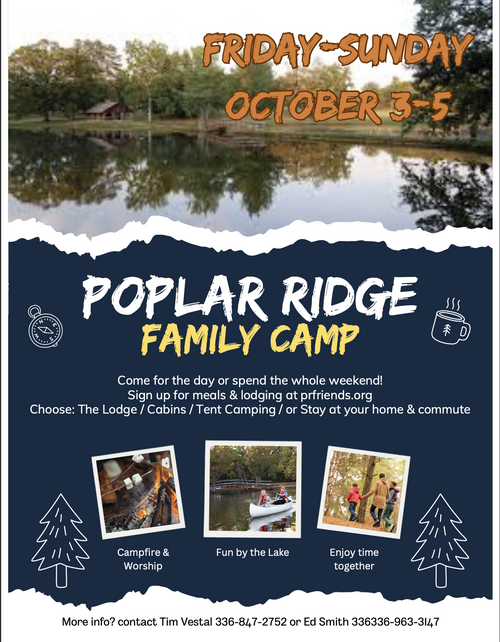 FRIDAY-SUNDAY
OCTOBER 3-5

POPLAR RIDGE
FAMILY CAMP

Come for the day or spend the whole weekend!
Sign up for meals & lodging at prfriends.org
Choose: The Lodge / Cabins / Tent Camping / or Stay at your home & commute

Campfire & Worship

Fun by the Lake

Enjoy time together

More info? contact Tim Vestal 336-847-2752 or Ed Smith 336336-963-3147